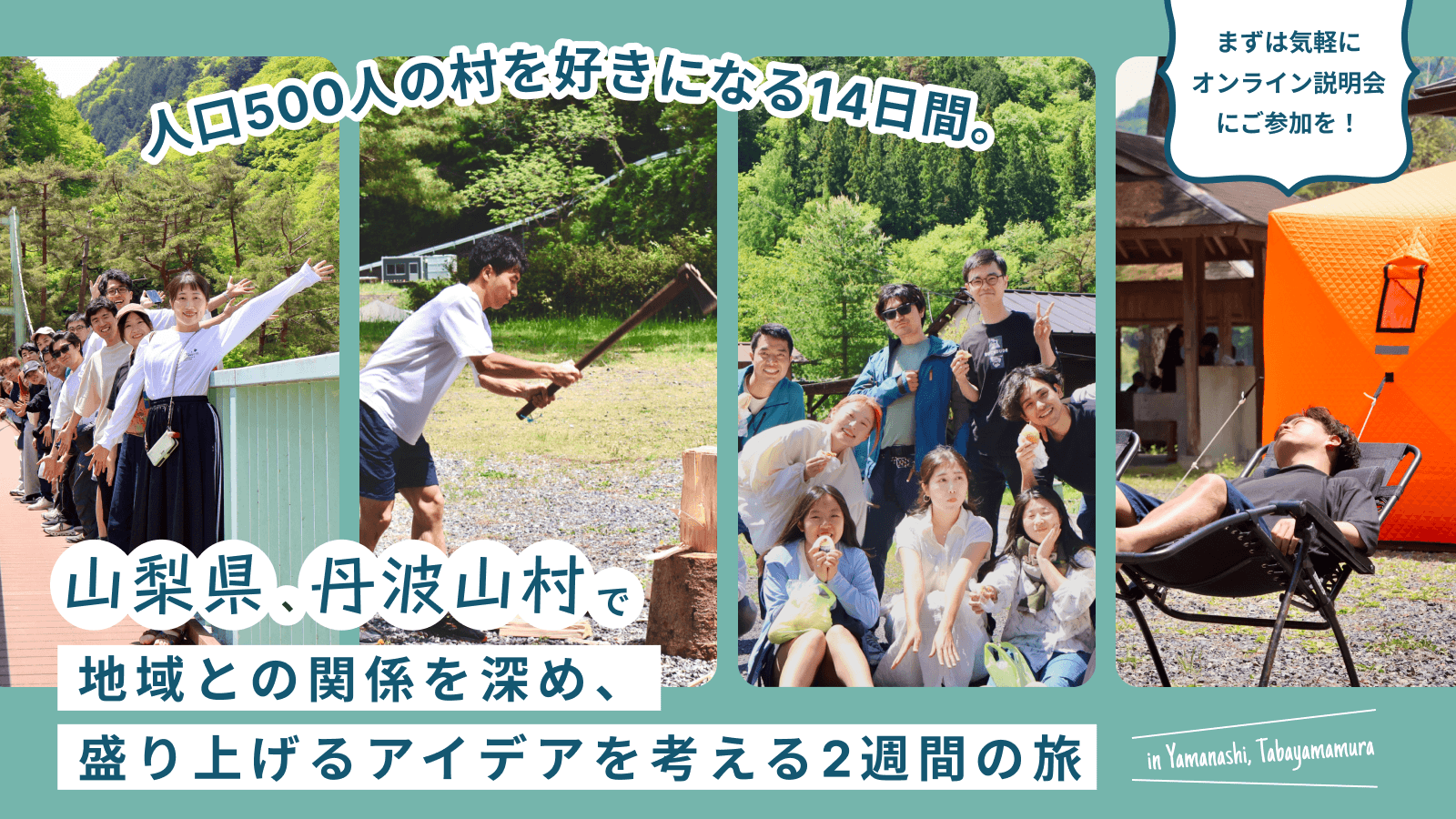 人口500人の村を好きになる14日間。

まずは気軽に
オンライン説明会
にご参加を！

山梨県、丹波山村で
地域との関係を深め、
盛り上げるアイデアを考える2週間の旅

in Yamanashi, Tabayamamura